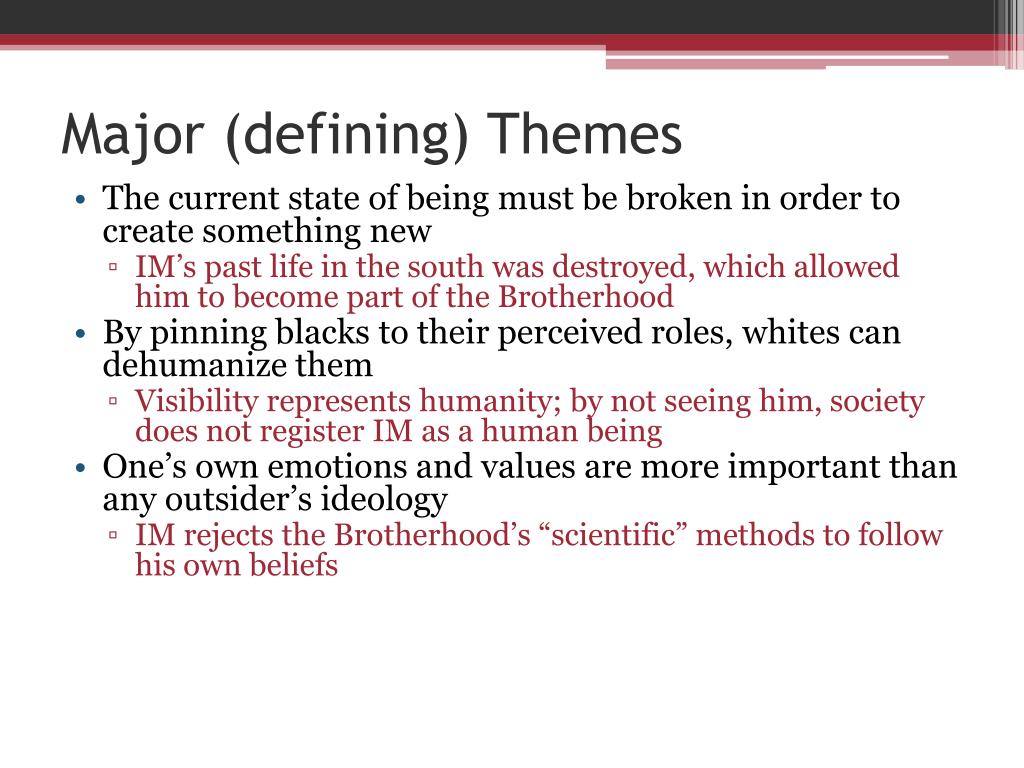 Major (defining) Themes

• The current state of being must be broken in order to create something new
▫ IM’s past life in the south was destroyed, which allowed him to become part of the Brotherhood
• By pinning blacks to their perceived roles, whites can dehumanize them
▫ Visibility represents humanity; by not seeing him, society does not register IM as a human being
• One’s own emotions and values are more important than any outsider’s ideology
▫ IM rejects the Brotherhood’s “scientific” methods to follow his own beliefs